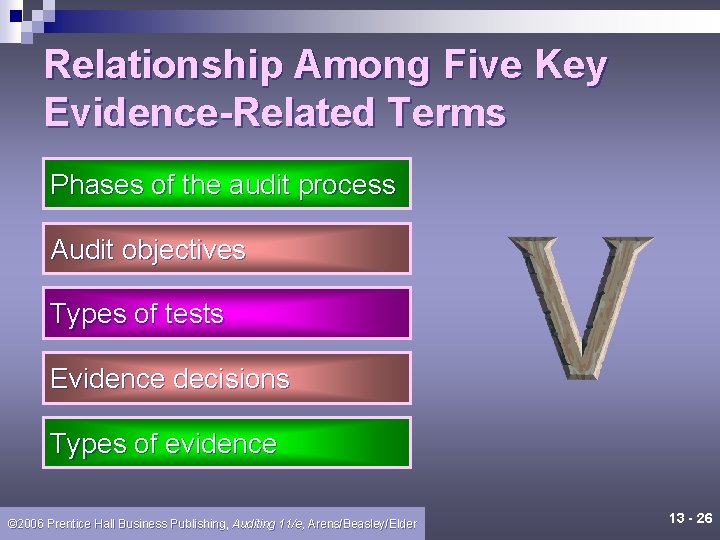 Relationship Among Five Key Evidence-Related Terms

Phases of the audit process

Audit objectives

Types of tests

Evidence decisions

Types of evidence

V

©2006 Prentice Hall Business Publishing, Auditing 11/e, Arens/Beasley/Elder

13 - 26